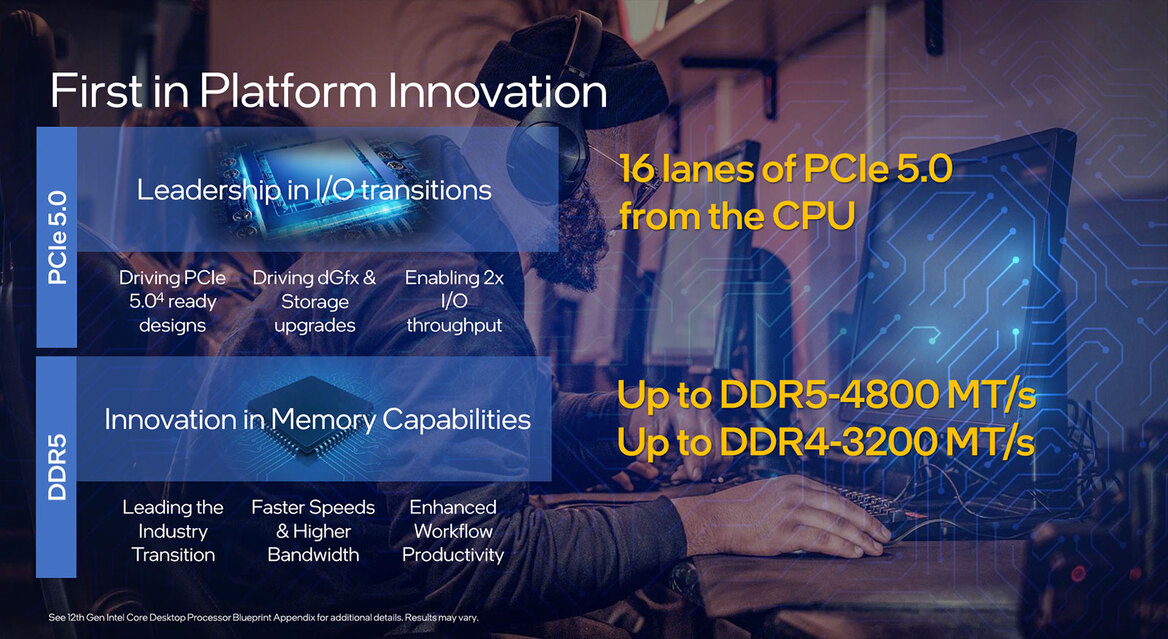 First in Platform Innovation

PCIe 5.0

Leadership in I/O transitions

Driving PCIe 5.0$^4$ ready designs

Driving dGfx & Storage upgrades

Enabling 2x I/O throughput

16 lanes of PCIe 5.0 from the CPU

DDR5

Innovation in Memory Capabilities

Leading the Industry Transition

Faster Speeds & Higher Bandwidth

Enhanced Workflow Productivity

Up to DDR5-4800 MT/s
Up to DDR4-3200 MT/s

See 12th Gen Intel Core Desktop Processor Blueprint Appendix for additional details. Results may vary.